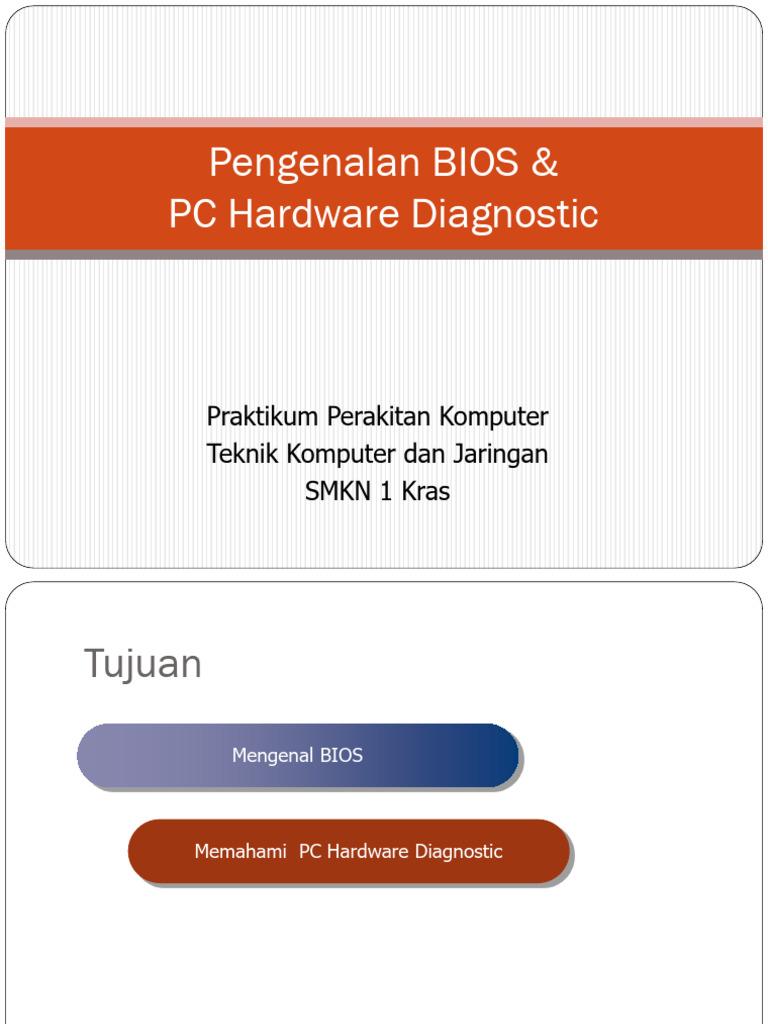 Pengenalan BIOS &
PC Hardware Diagnostic

Praktikum Perakitan Komputer
Teknik Komputer dan Jaringan
SMKN 1 Kras

Tujuan

Mengenal BIOS

Memahami PC Hardware Diagnostic